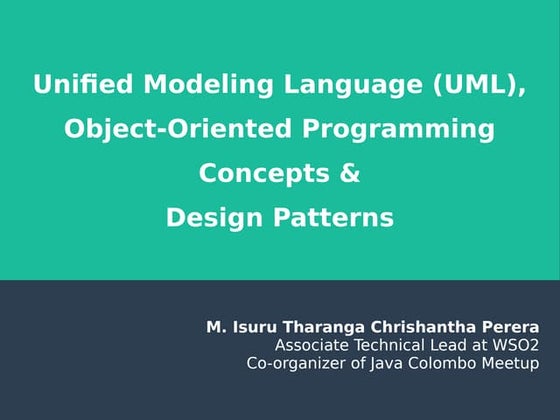 Unified Modeling Language (UML), Object-Oriented Programming Concepts & Design Patterns

M. Isuru Tharanga Chrishantha Perera
Associate Technical Lead at WSO2
Co-organizer of Java Colombo Meetup